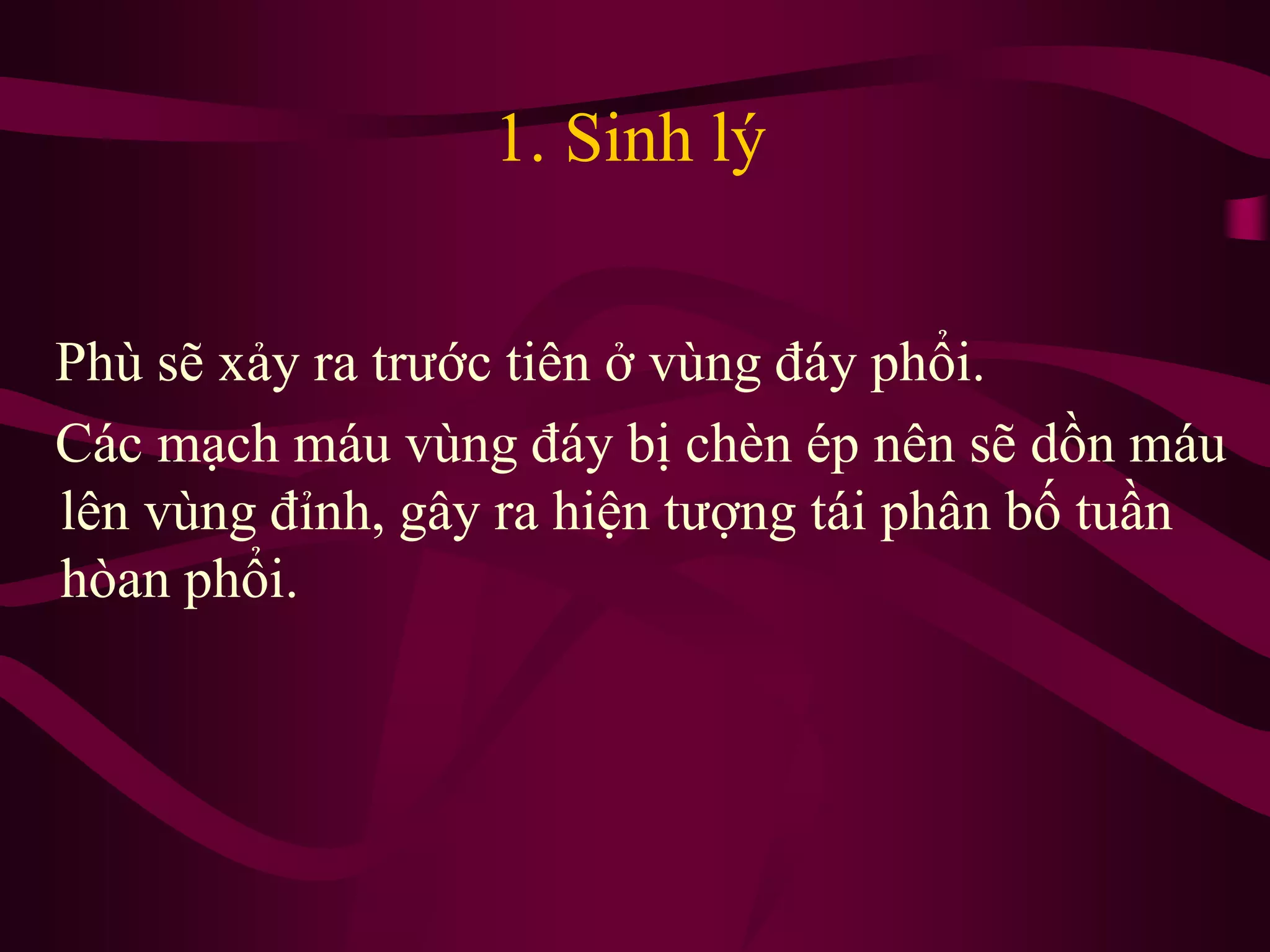 1. Sinh lý

Phù sẽ xảy ra trước tiên ở vùng đáy phổi.

Các mạch máu vùng đáy bị chèn ép nên sẽ dồn máu lên vùng đỉnh, gây ra hiện tượng tái phân bố tuần hòan phổi.